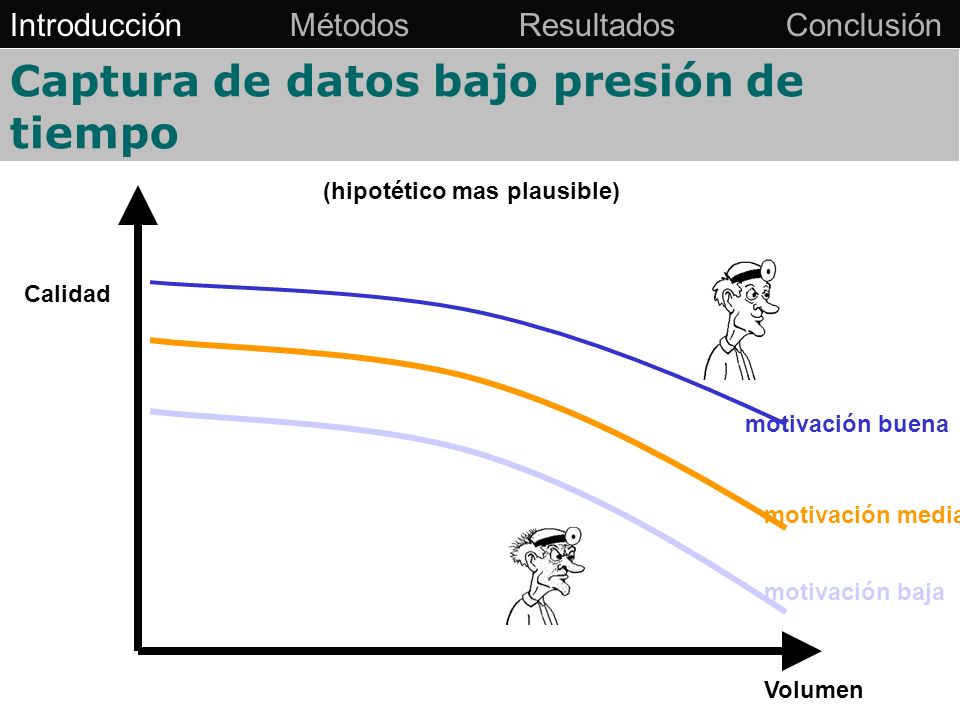 Introducción Métodos Resultados Conclusión

Captura de datos bajo presión de tiempo

(hipotético mas plausible)

Calidad

motivación buena

motivación media

motivación baja

Volumen